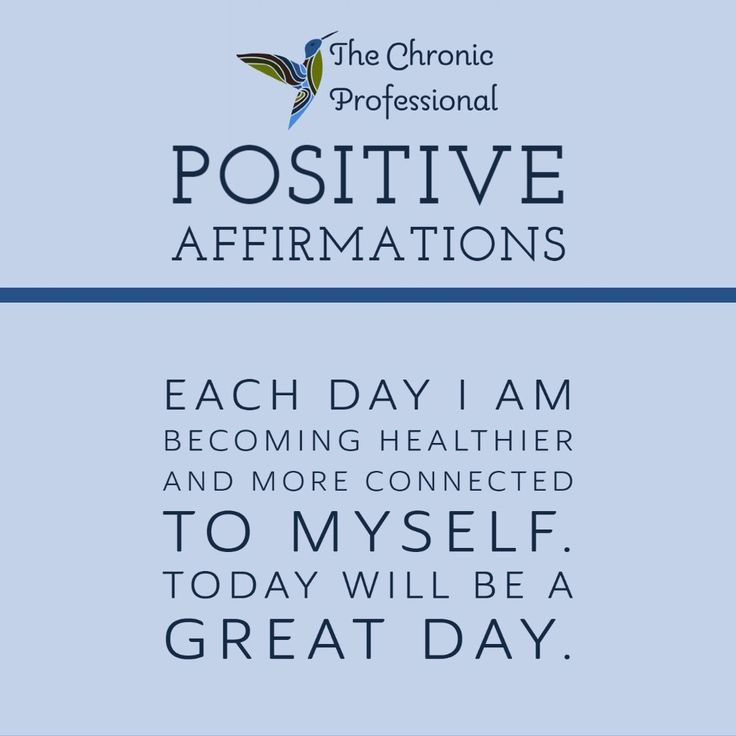 The Chronic Professional

POSITIVE
AFFIRMATIONS

EACH DAY I AM BECOMING HEALTHIER AND MORE CONNECTED TO MYSELF. TODAY WILL BE A GREAT DAY.